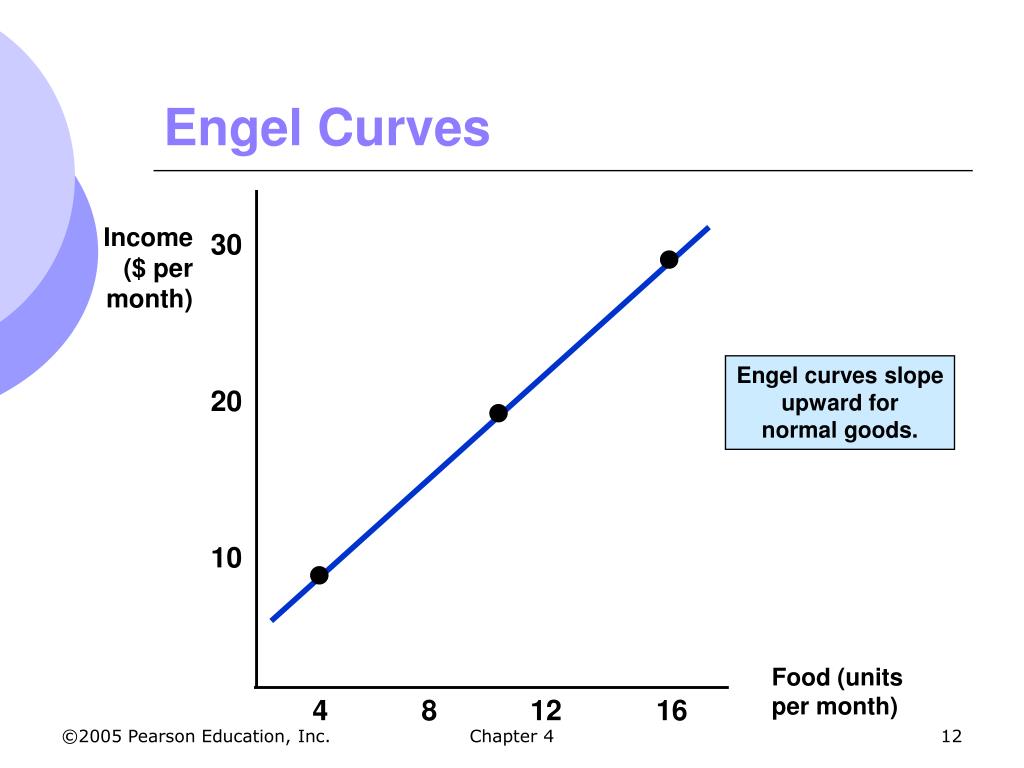 Engel Curves

Income ($ per month)

30

20

10

Engel curves slope upward for normal goods.

4

8

12

16

Food (units per month)

©2005 Pearson Education, Inc.

Chapter 4

12